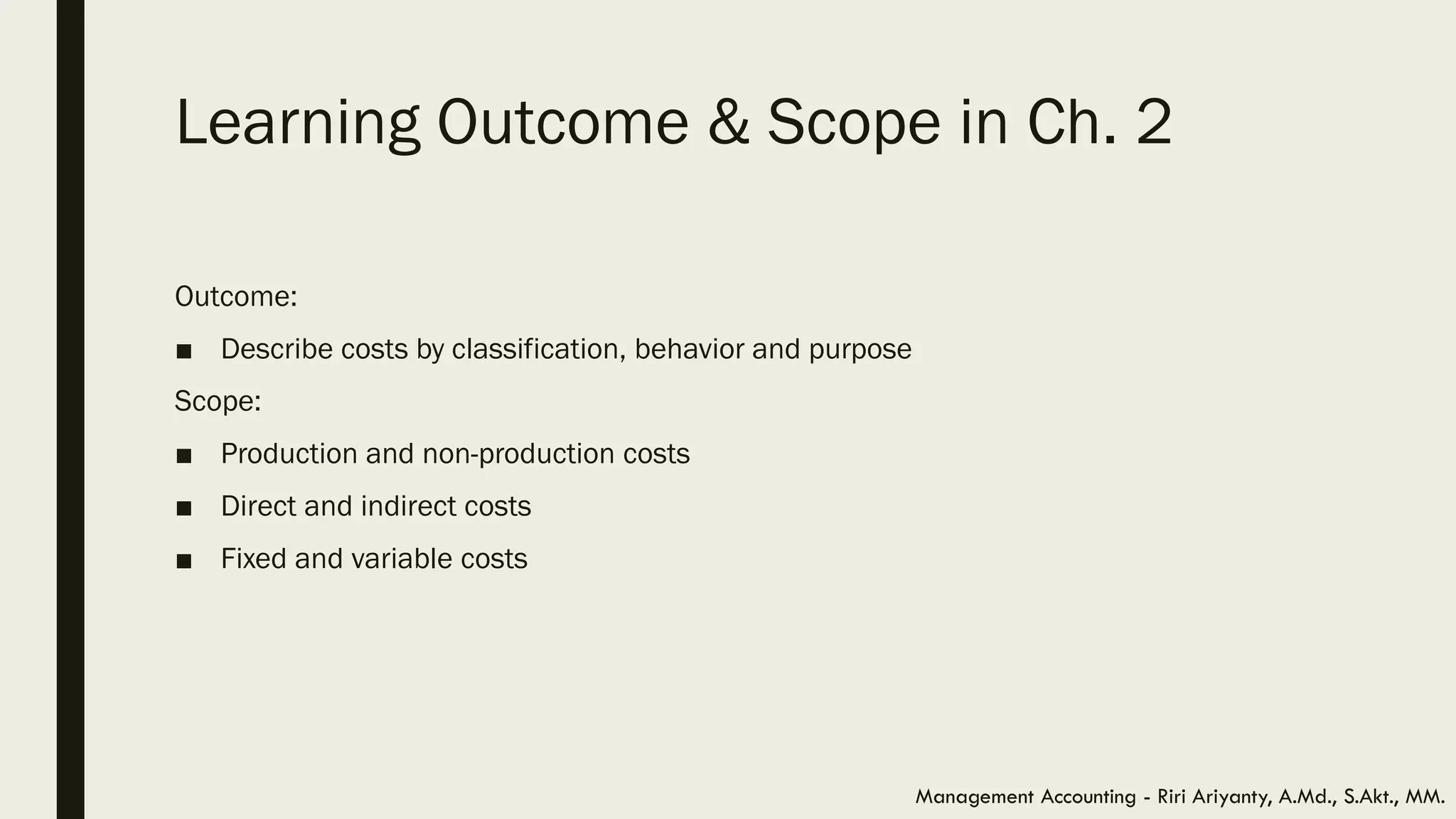 Learning Outcome & Scope in Ch. 2

Outcome:

■ Describe costs by classification, behavior and purpose

Scope:

■ Production and non-production costs

■ Direct and indirect costs

■ Fixed and variable costs

Management Accounting - Riri Ariyanty, A.Md., S.Akt., MM.